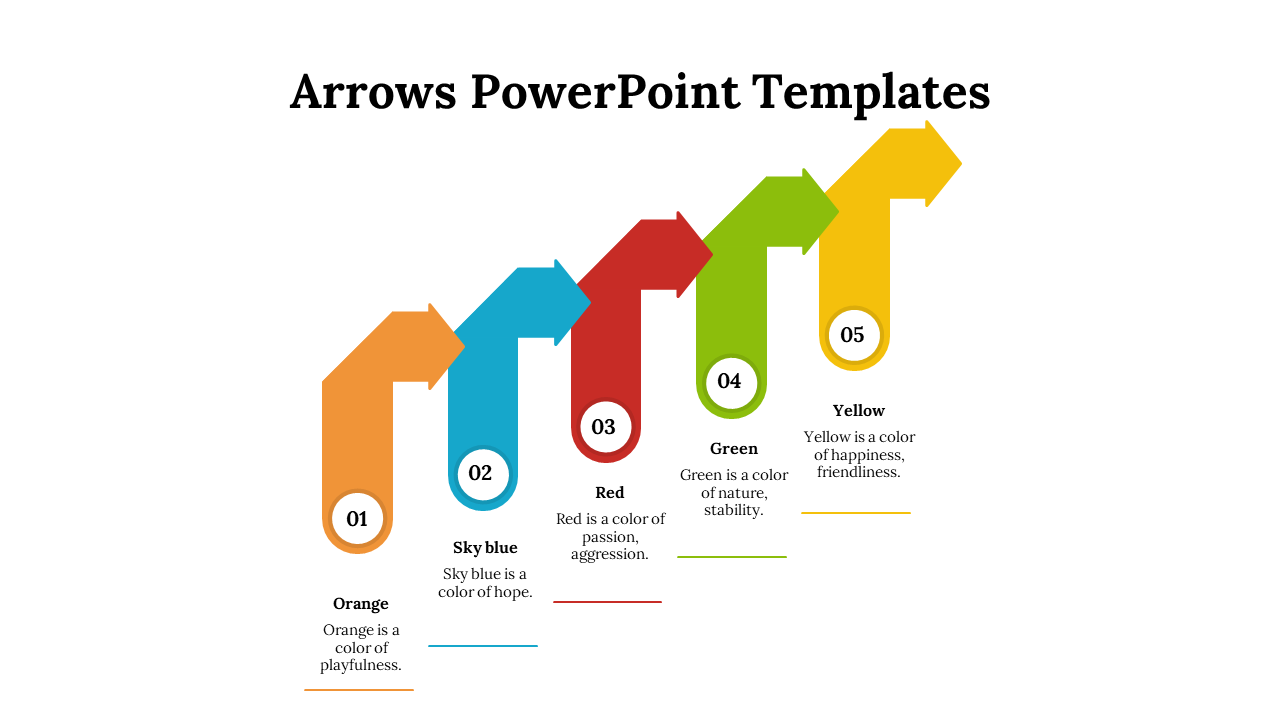 Arrows PowerPoint Templates

01

Orange

Orange is a color of playfulness.

02

Sky blue

Sky blue is a color of hope.

03

Red

Red is a color of passion, aggression.

04

Green

Green is a color of nature, stability.

05

Yellow

Yellow is a color of happiness, friendliness.